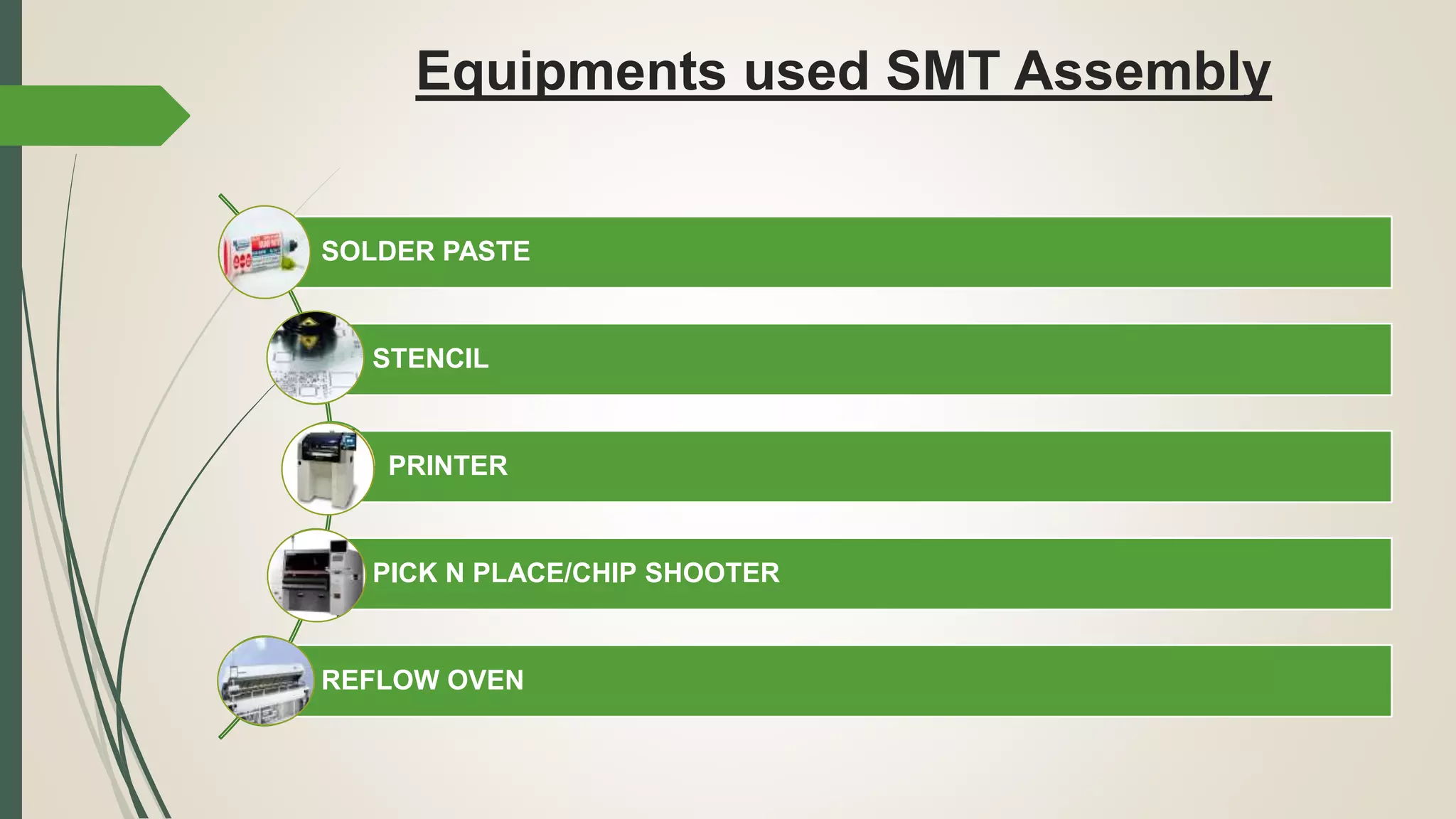 Equipments used SMT Assembly

SOLDER PASTE

STENCIL

PRINTER

PICK N PLACE/CHIP SHOOTER

REFLOW OVEN